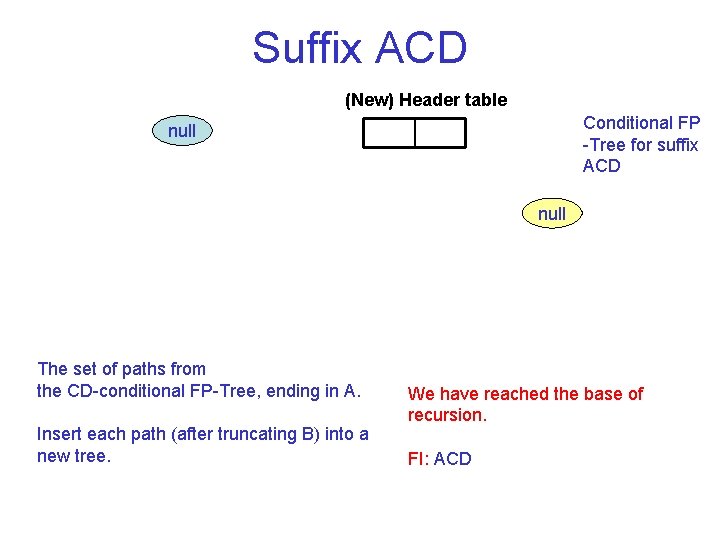 Suffix ACD

(New) Header table

null

Conditional FP -Tree for suffix ACD

null

The set of paths from the CD-conditional FP-Tree, ending in A.

Insert each path (after truncating B) into a new tree.

We have reached the base of recursion.

FI: ACD